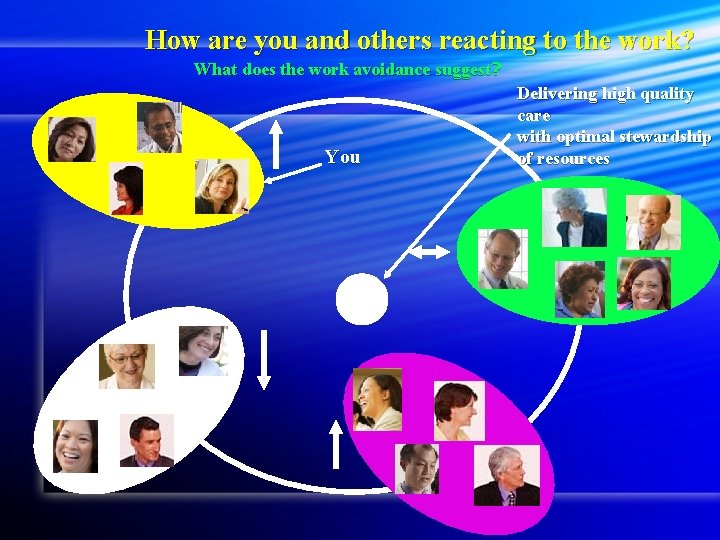 How are you and others reacting to the work?

What does the work avoidance suggest?

Delivering high quality care with optimal stewardship of resources

You